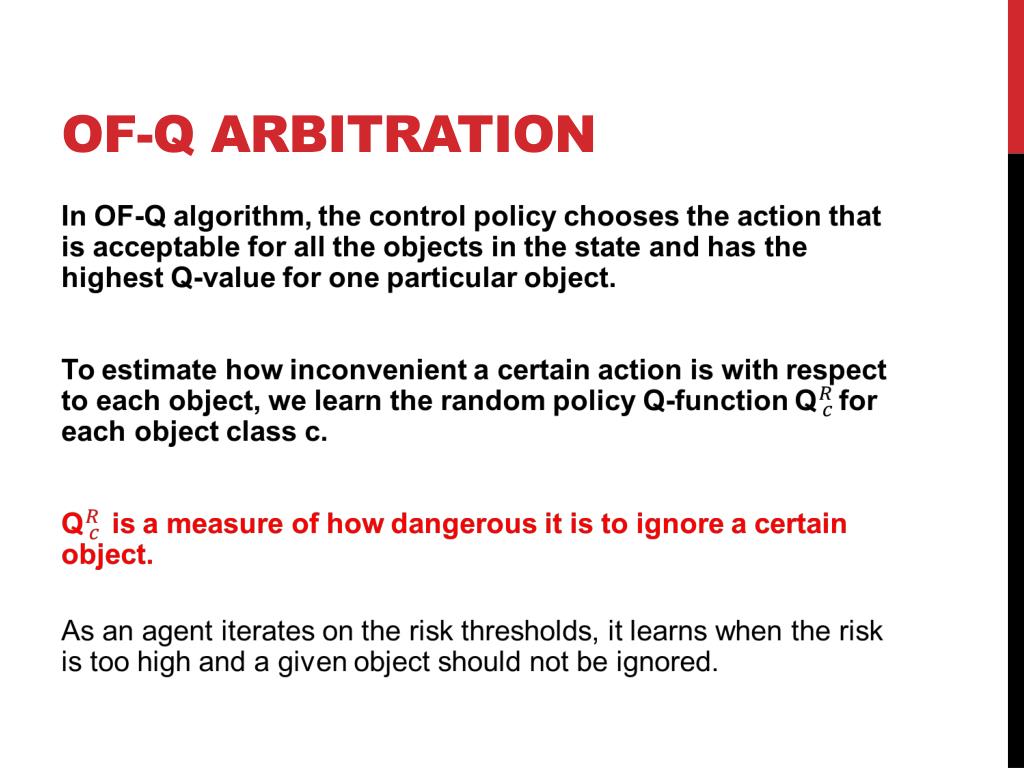 OF-Q ARBITRATION

In OF-Q algorithm, the control policy chooses the action that is acceptable for all the objects in the state and has the highest Q-value for one particular object.

To estimate how inconvenient a certain action is with respect to each object, we learn the random policy Q-function $Q_c^R$ for each object class c.

$Q_c^R$ is a measure of how dangerous it is to ignore a certain object.

As an agent iterates on the risk thresholds, it learns when the risk is too high and a given object should not be ignored.